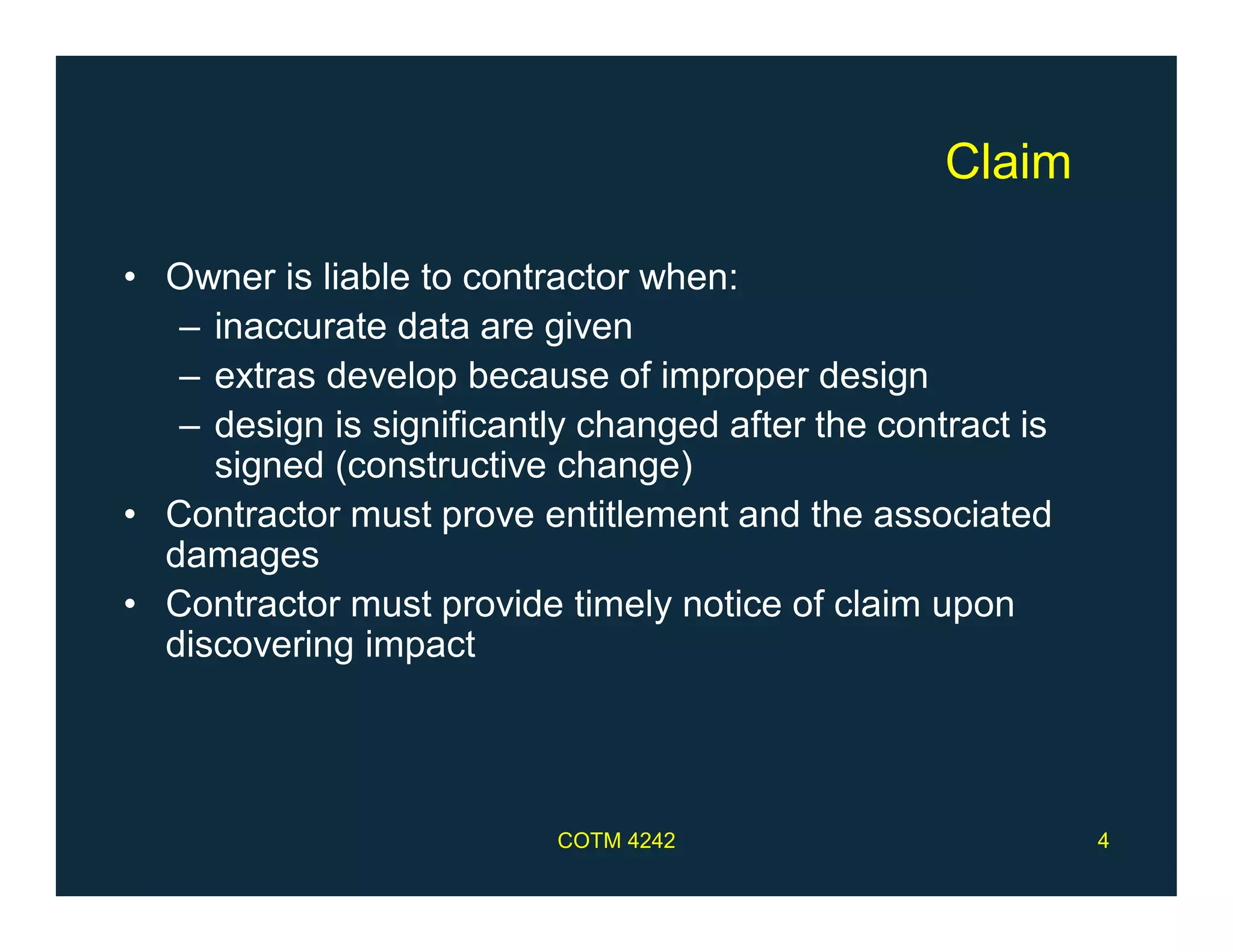 Claim

• Owner is liable to contractor when:
  – inaccurate data are given
  – extras develop because of improper design
  – design is significantly changed after the contract is signed (constructive change)
• Contractor must prove entitlement and the associated damages
• Contractor must provide timely notice of claim upon discovering impact

COTM 4242

4